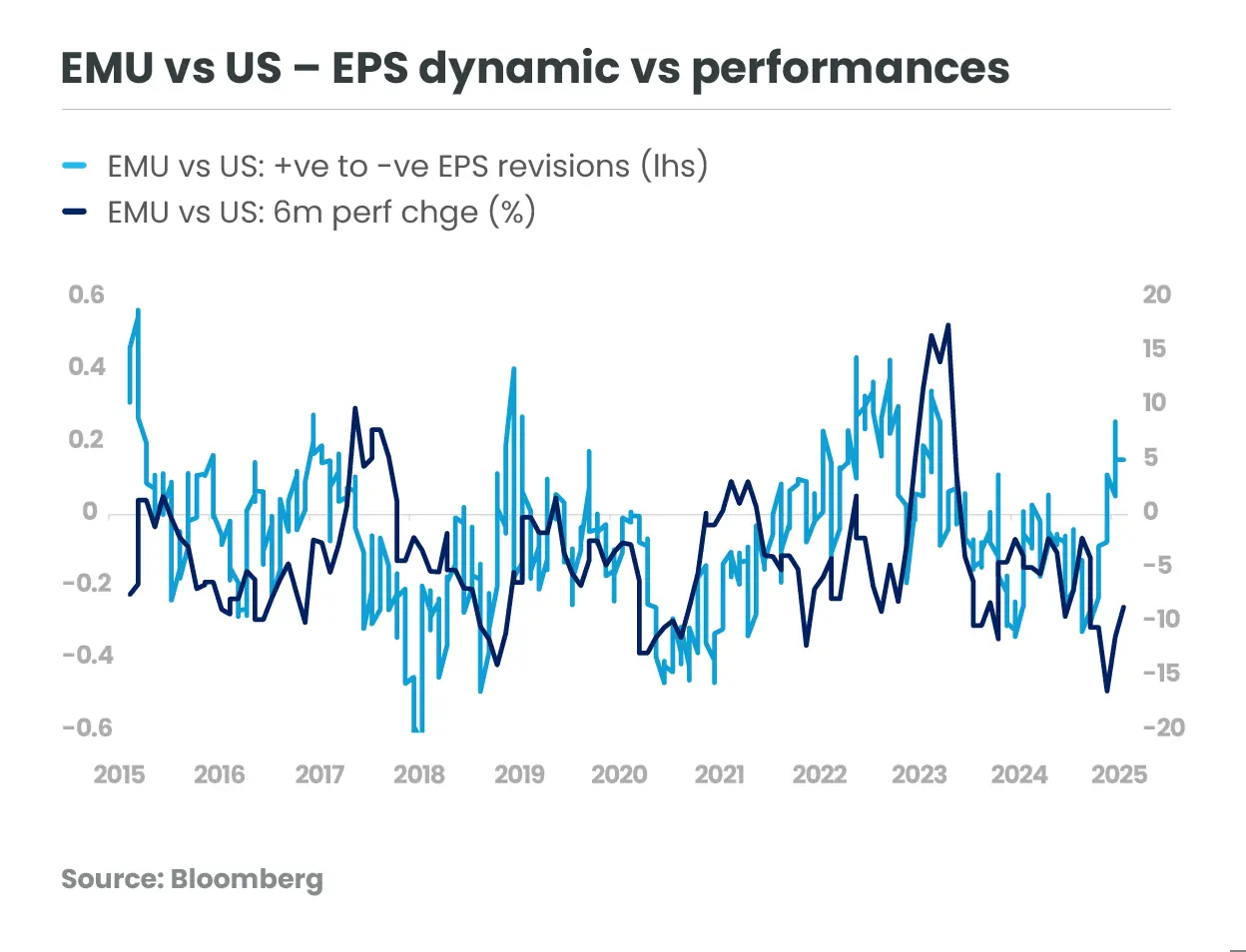 EMU vs US – EPS dynamic vs performances

EMU vs US: +ve to -ve EPS revisions (lhs)
EMU vs US: 6m perf chge (%)

0.6
0.4
0.2
0
-0.2
-0.4
-0.6

20
15
10
5
0
-5
-10
-15
-20

2015 2016 2017 2018 2019 2020 2021 2022 2023 2024 2025

Source: Bloomberg